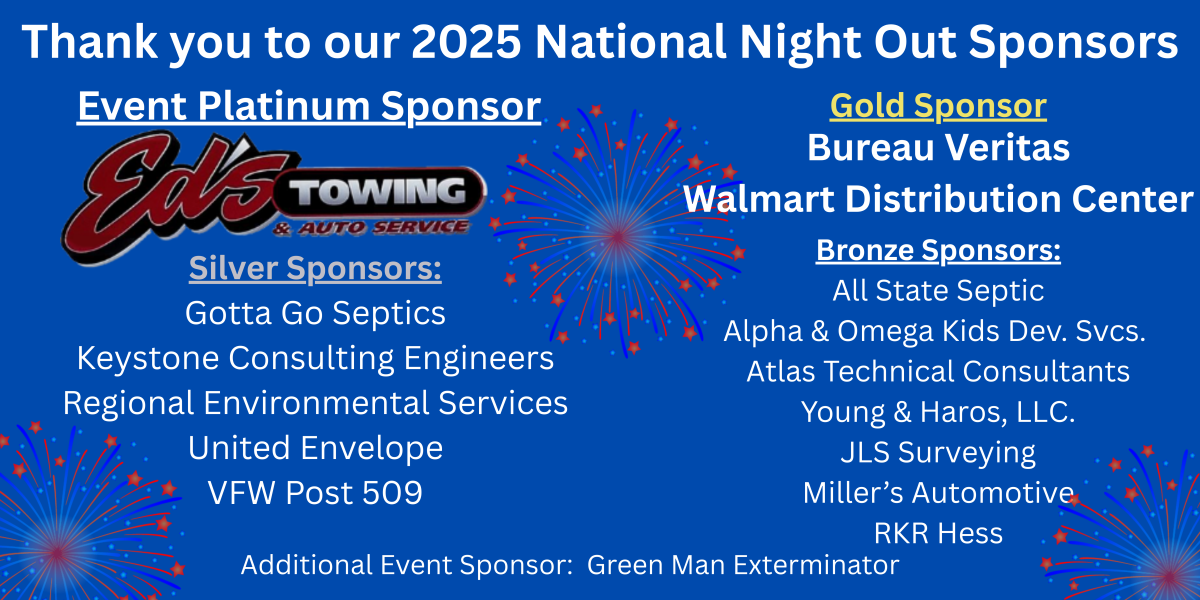 Thank you to our 2025 National Night Out Sponsors

Event Platinum Sponsor

Ed's TOWING & AUTO SERVICE

Silver Sponsors:
Gotta Go Septics
Keystone Consulting Engineers
Regional Environmental Services
United Envelope
VFW Post 509

Gold Sponsor
Bureau Veritas
Walmart Distribution Center

Bronze Sponsors:
All State Septic
Alpha & Omega Kids Dev. Svcs.
Atlas Technical Consultants
Young & Haros, LLC.
JLS Surveying
Miller's Automotive
RKR Hess

Additional Event Sponsor: Green Man Exterminator